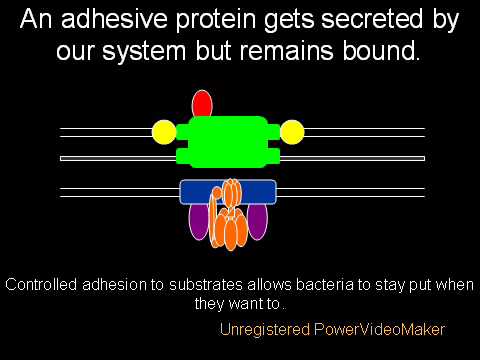 An adhesive protein gets secreted by our system but remains bound.

Controlled adhesion to substrates allows bacteria to stay put when they want to.

Unregistered PowerVideoMaker